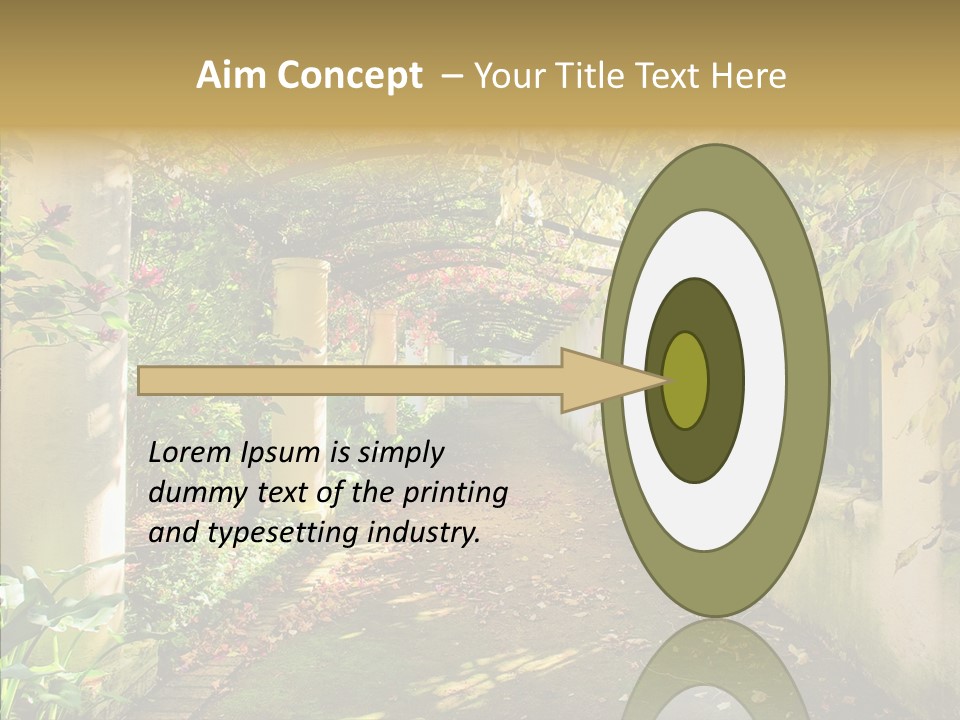 Aim Concept – Your Title Text Here

Lorem Ipsum is simply dummy text of the printing and typesetting industry.